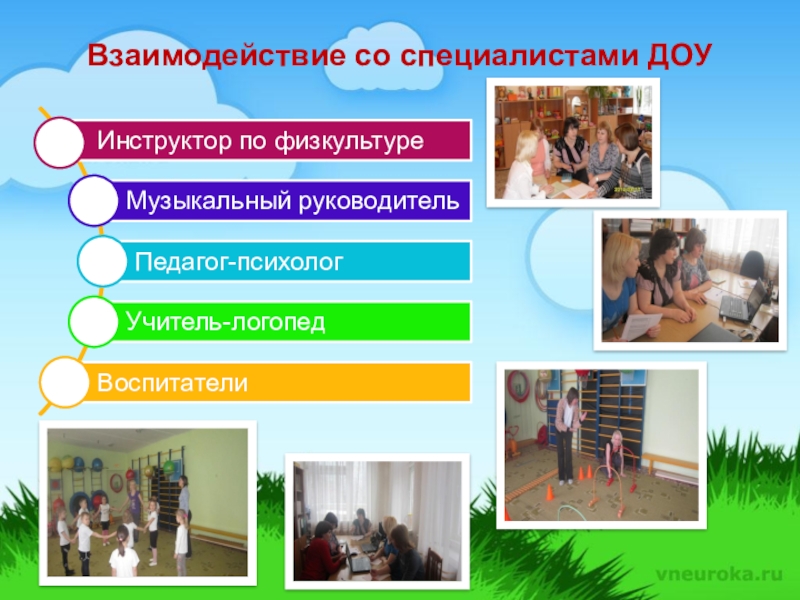 Взаимодействие со специалистами ДОУ

Инструктор по физкультуре

Музыкальный руководитель

Педагог-психолог

Учитель-логопед

Воспитатели

vneuroka.ru